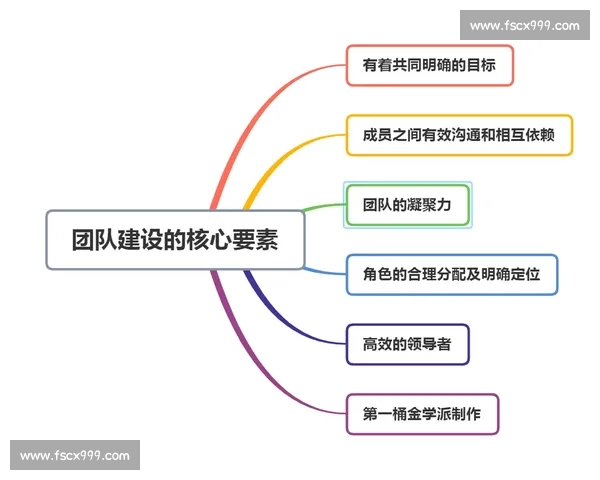 www.fscx999.com

团队建设的核心要素

有着共同明确的目标

成员之间有效沟通和相互依赖

团队的凝聚力

角色的合理分配及明确定位

高效的领导者

第一桶金学派制作

www.fscx999.com